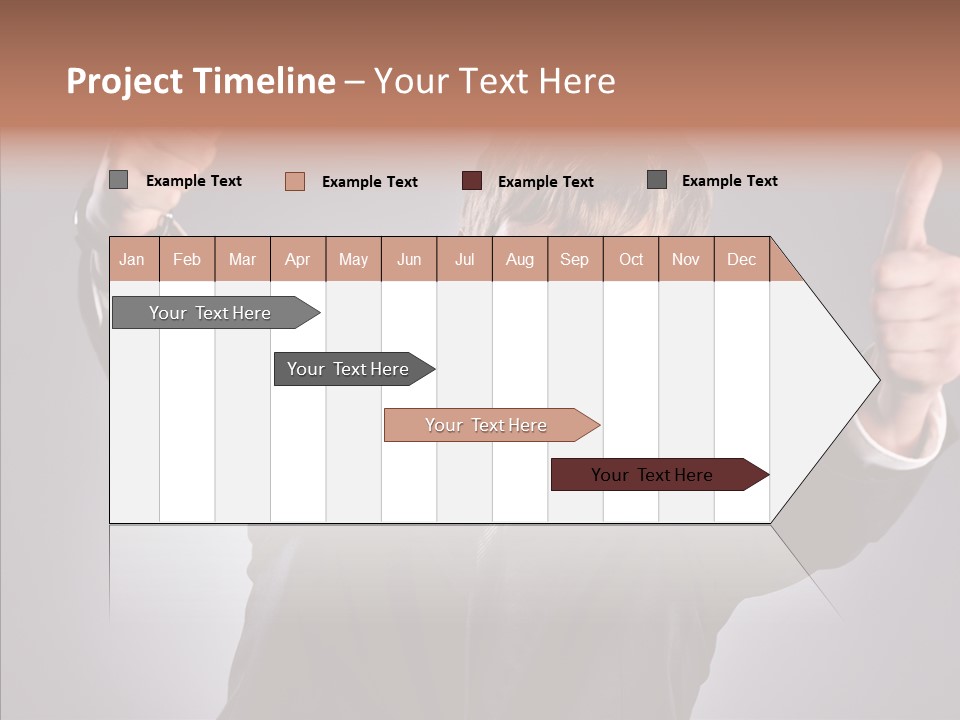 Project Timeline – Your Text Here

Example Text Example Text Example Text Example Text

| Jan | Feb | Mar | Apr | May | Jun | Jul | Aug | Sep | Oct | Nov | Dec |
|---|---|---|---|---|---|---|---|---|---|---|---|

Your Text Here

Your Text Here

Your Text Here

Your Text Here